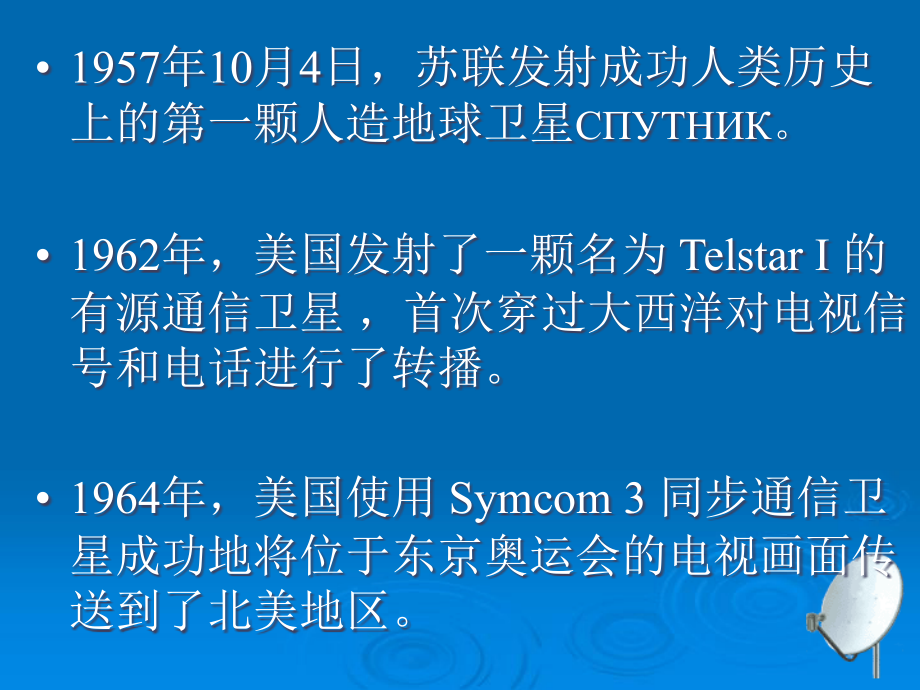 • 1957年10月4日，苏联发射成功人类历史上的第一颗人造地球卫星СПУТНИК。

• 1962年，美国发射了一颗名为 Telstar I 的有源通信卫星，首次穿过大西洋对电视信号和电话进行了转播。

• 1964年，美国使用 Symcom 3 同步通信卫星成功地将位于东京奥运会的电视画面传送到了北美地区。